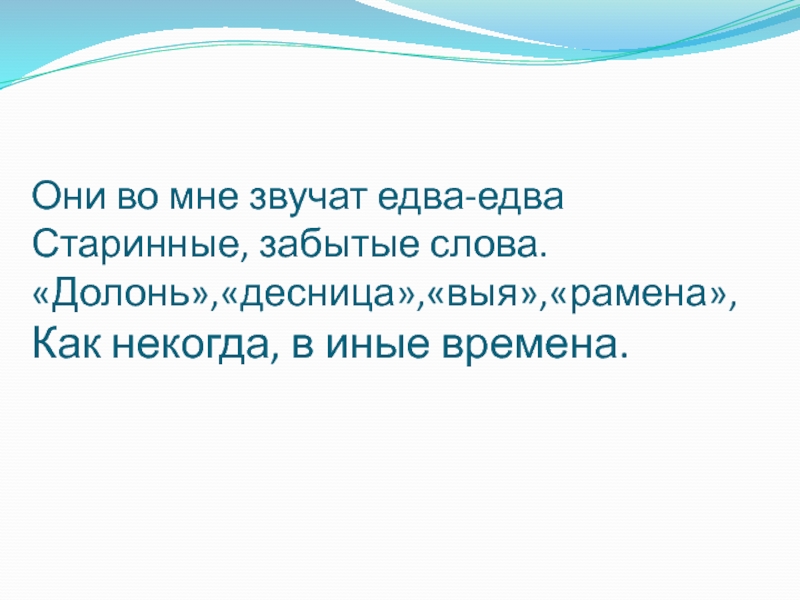 Они во мне звучат едва-едва
Старинные, забытые слова.
«Долонь»,«десница»,«выя»,«рамена»,
Как некогда, в иные времена.